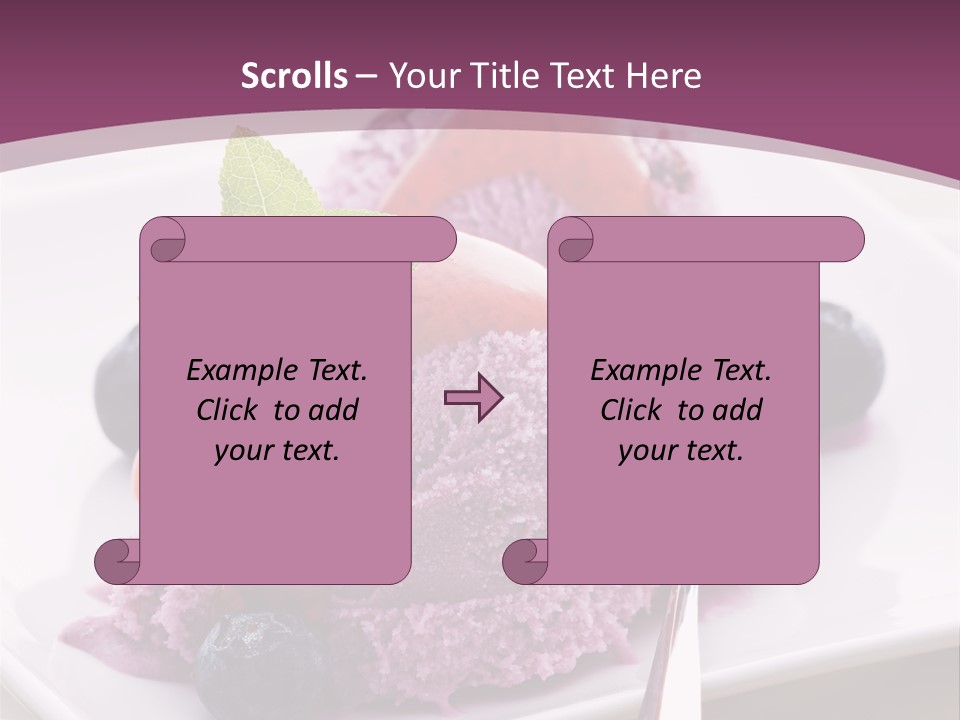 Scrolls – Your Title Text Here

Example Text. Click to add your text.

Example Text. Click to add your text.